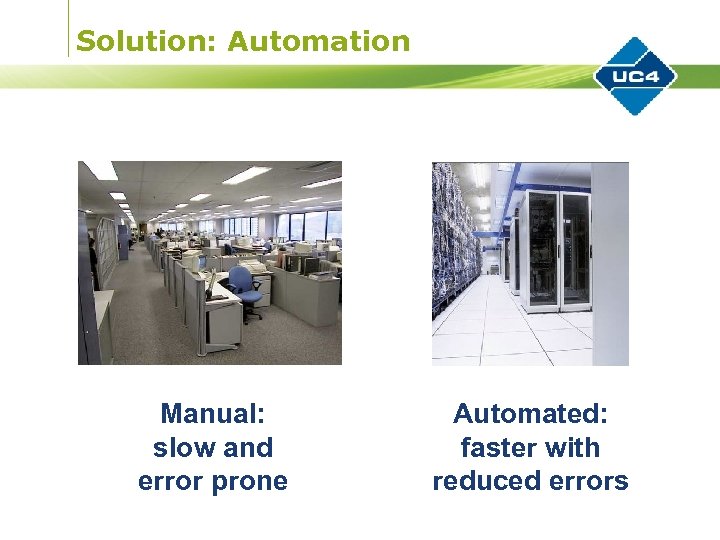 Solution: Automation

UC4

Manual:
slow and
error prone

Automated:
faster with
reduced errors